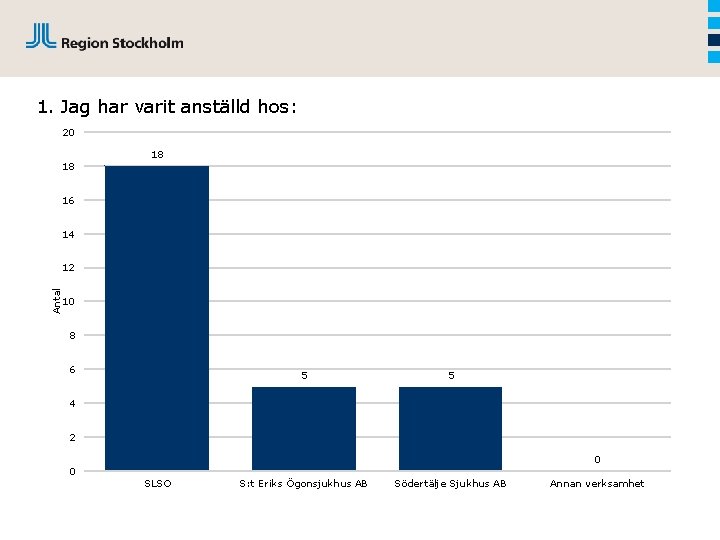 Region Stockholm

1. Jag har varit anställd hos:

20
18
16
14
12
10
8
6
4
2
0

Antal

18
5
5
0

SLSO
S:t Eriks Ögonsjukhus AB
Södertälje Sjukhus AB
Annan verksamhet